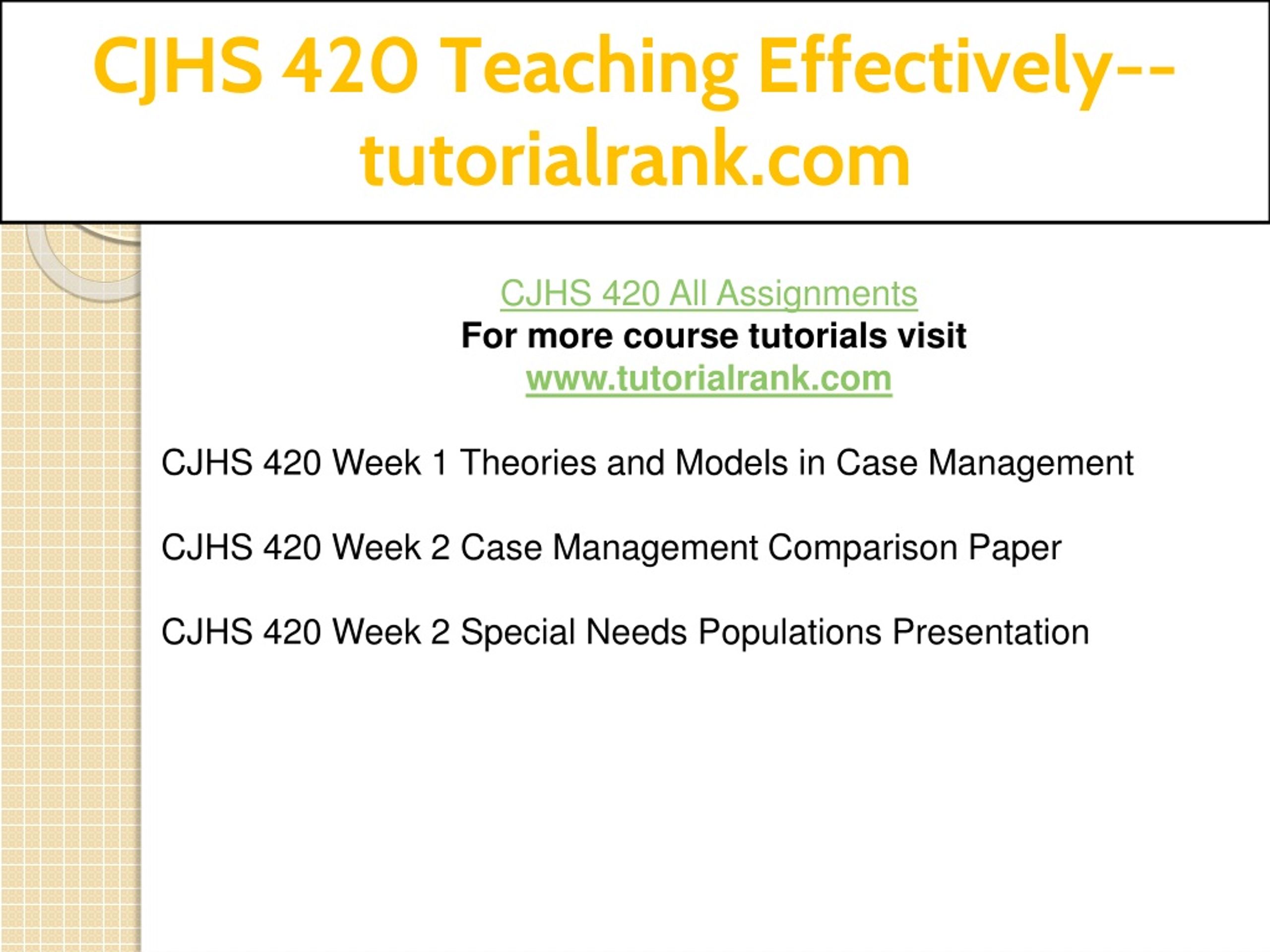 CJHS 420 Teaching Effectively--tutorialrank.com

CJHS 420 All Assignments
For more course tutorials visit
www.tutorialrank.com

CJHS 420 Week 1 Theories and Models in Case Management

CJHS 420 Week 2 Case Management Comparison Paper

CJHS 420 Week 2 Special Needs Populations Presentation